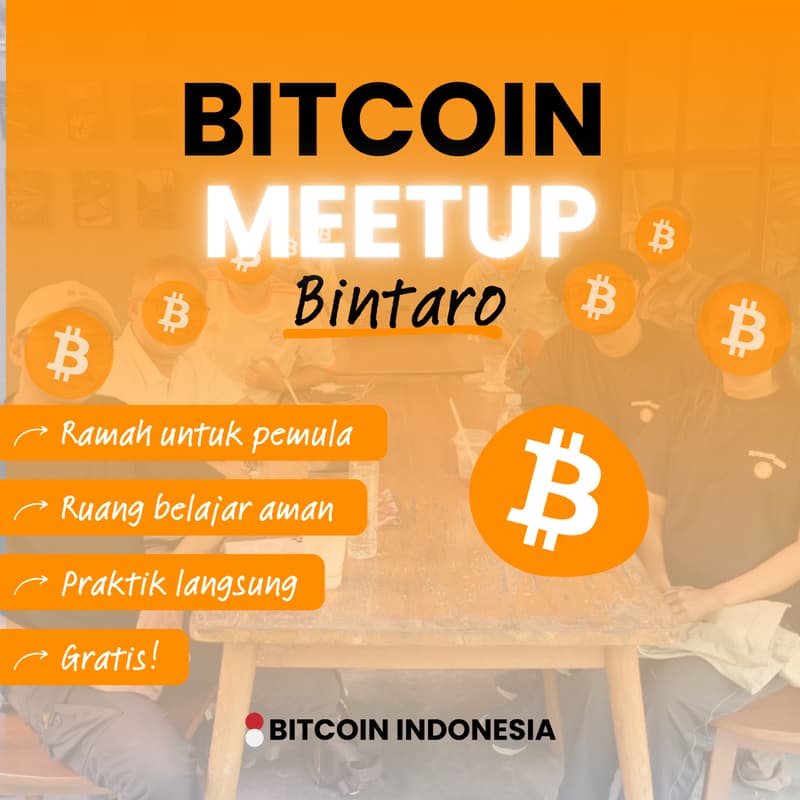 BITCOIN
MEETUP
Bintaro

Ramah untuk pemula

Ruang belajar aman

Praktik langsung

Gratis!

BITCOIN INDONESIA